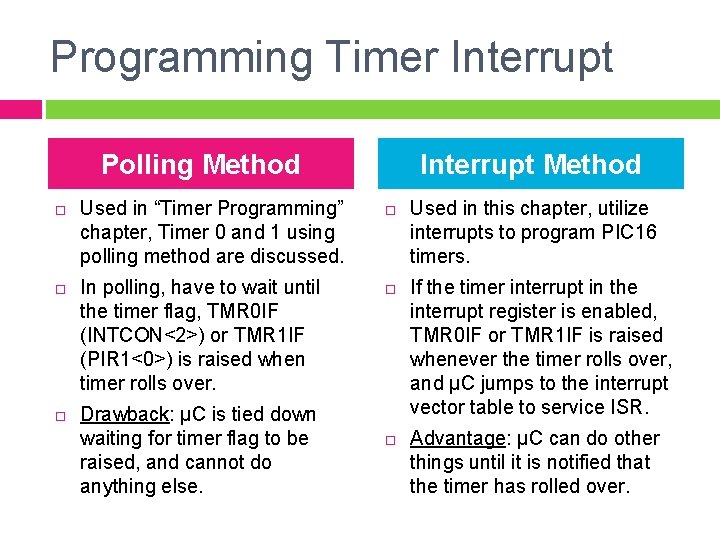 Programming Timer Interrupt

Polling Method

□ Used in “Timer Programming” chapter, Timer 0 and 1 using polling method are discussed.

□ In polling, have to wait until the timer flag, TMR0IF (INTCON<2>) or TMR1IF (PIR1<0>) is raised when timer rolls over.

□ Drawback: µC is tied down waiting for timer flag to be raised, and cannot do anything else.

Interrupt Method

□ Used in this chapter, utilize interrupts to program PIC16 timers.

□ If the timer interrupt in the interrupt register is enabled, TMR0IF or TMR1IF is raised whenever the timer rolls over, and µC jumps to the interrupt vector table to service ISR.

□ Advantage: µC can do other things until it is notified that the timer has rolled over.